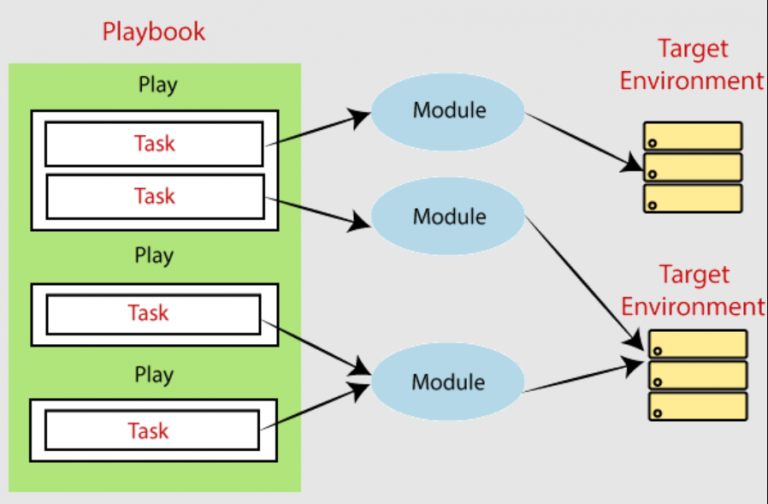 Playbook

Play

Task

Task

Play

Task

Play

Task

Module

Module

Module

Target Environment

Target Environment